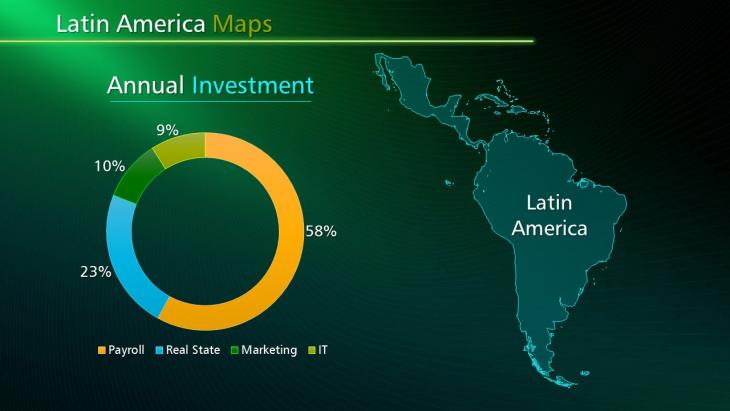 Latin America Maps

Annual Investment

9%
10%
58%
23%

Payroll Real State Marketing IT

Latin America